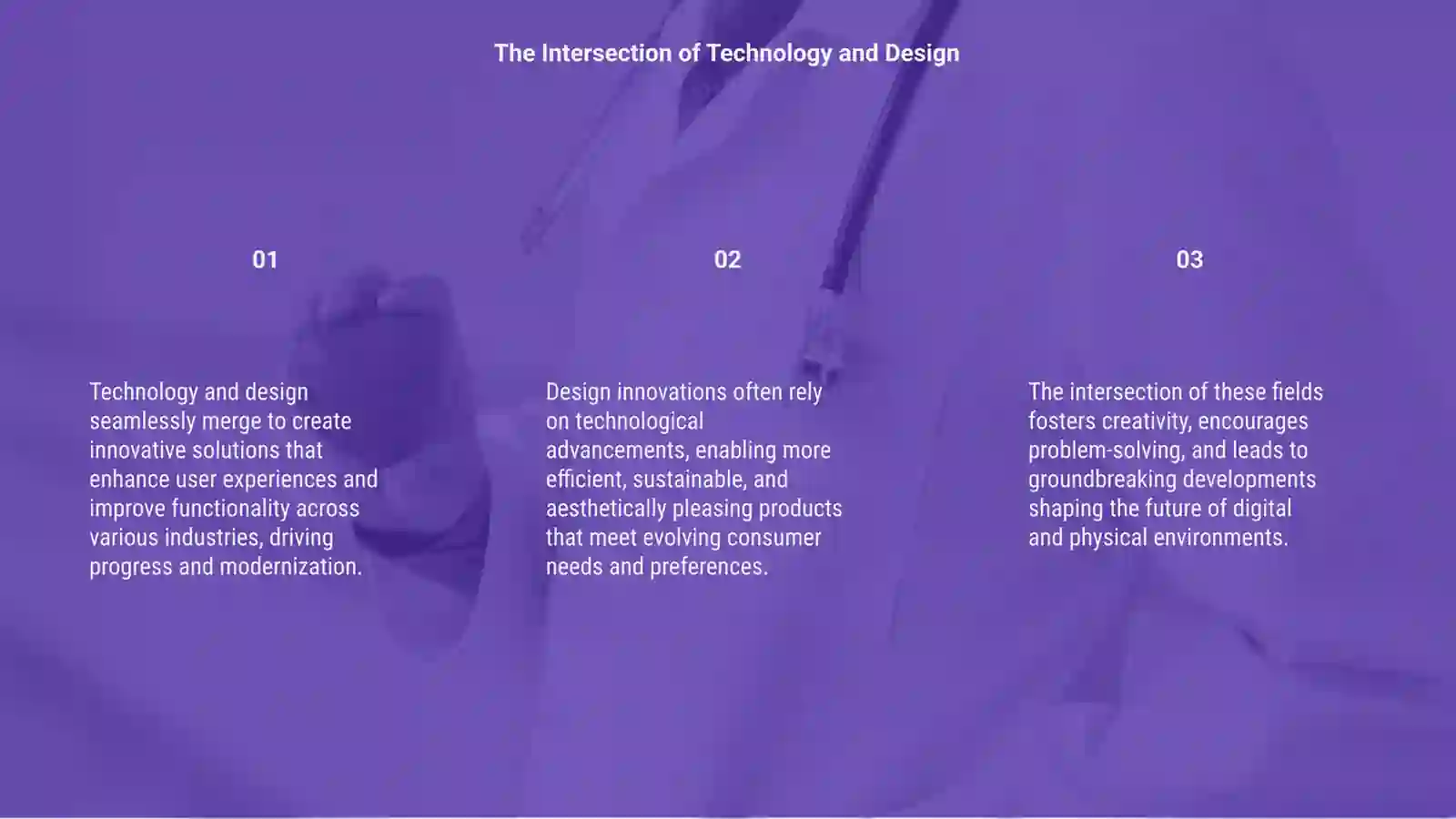 The Intersection of Technology and Design

01

Technology and design seamlessly merge to create innovative solutions that enhance user experiences and improve functionality across various industries, driving progress and modernization.

02

Design innovations often rely on technological advancements, enabling more efficient, sustainable, and aesthetically pleasing products that meet evolving consumer needs and preferences.

03

The intersection of these fields fosters creativity, encourages problem-solving, and leads to groundbreaking developments shaping the future of digital and physical environments.